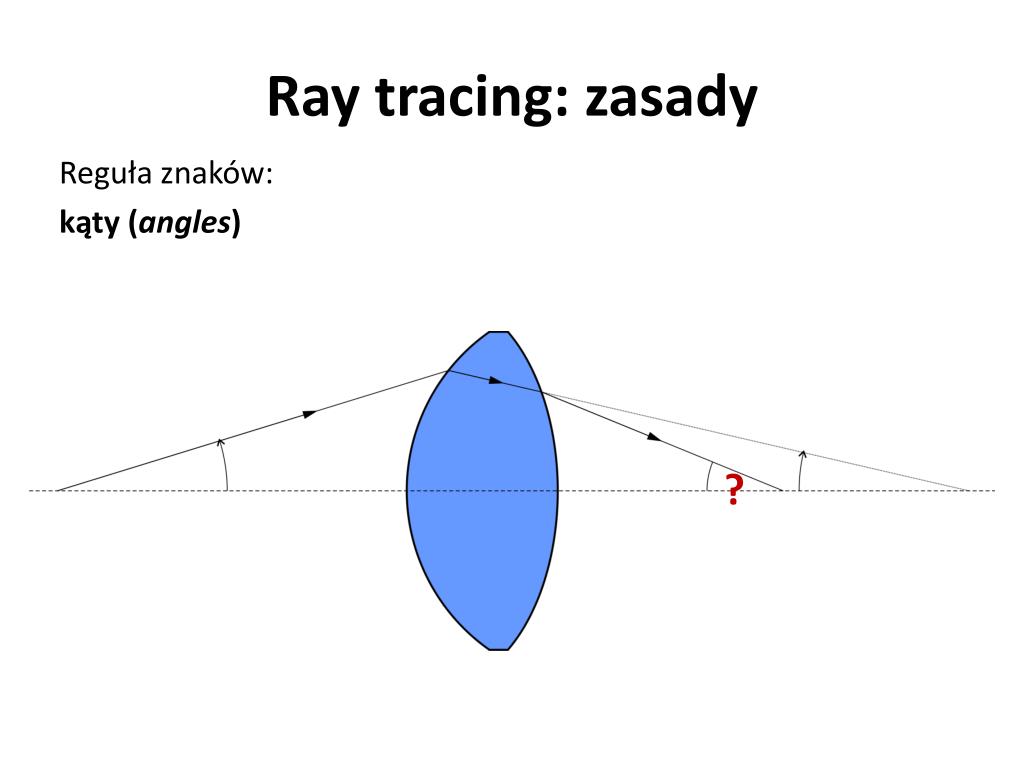 Ray tracing: zasady

Reguła znaków:

kąty (angles)

?